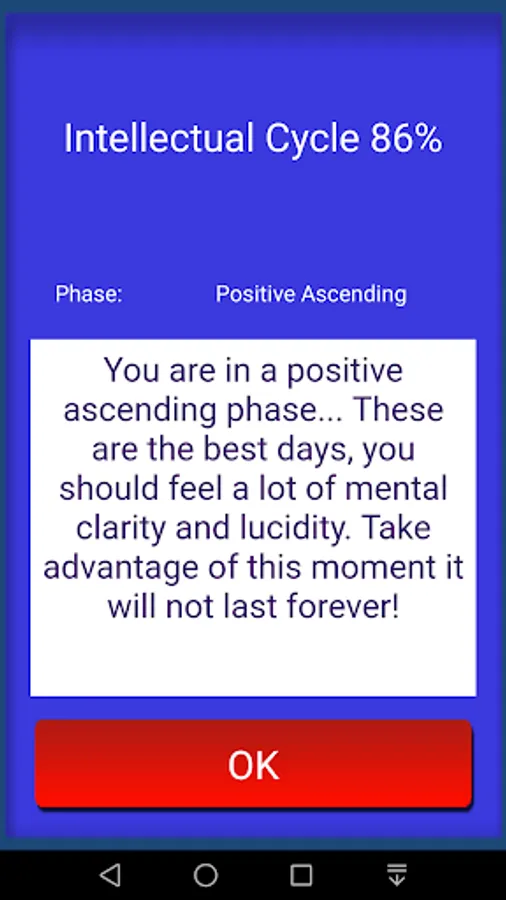 Intellectual Cycle 86%

Phase: Positive Ascending

You are in a positive ascending phase... These are the best days, you should feel a lot of mental clarity and lucidity. Take advantage of this moment it will not last forever!

OK